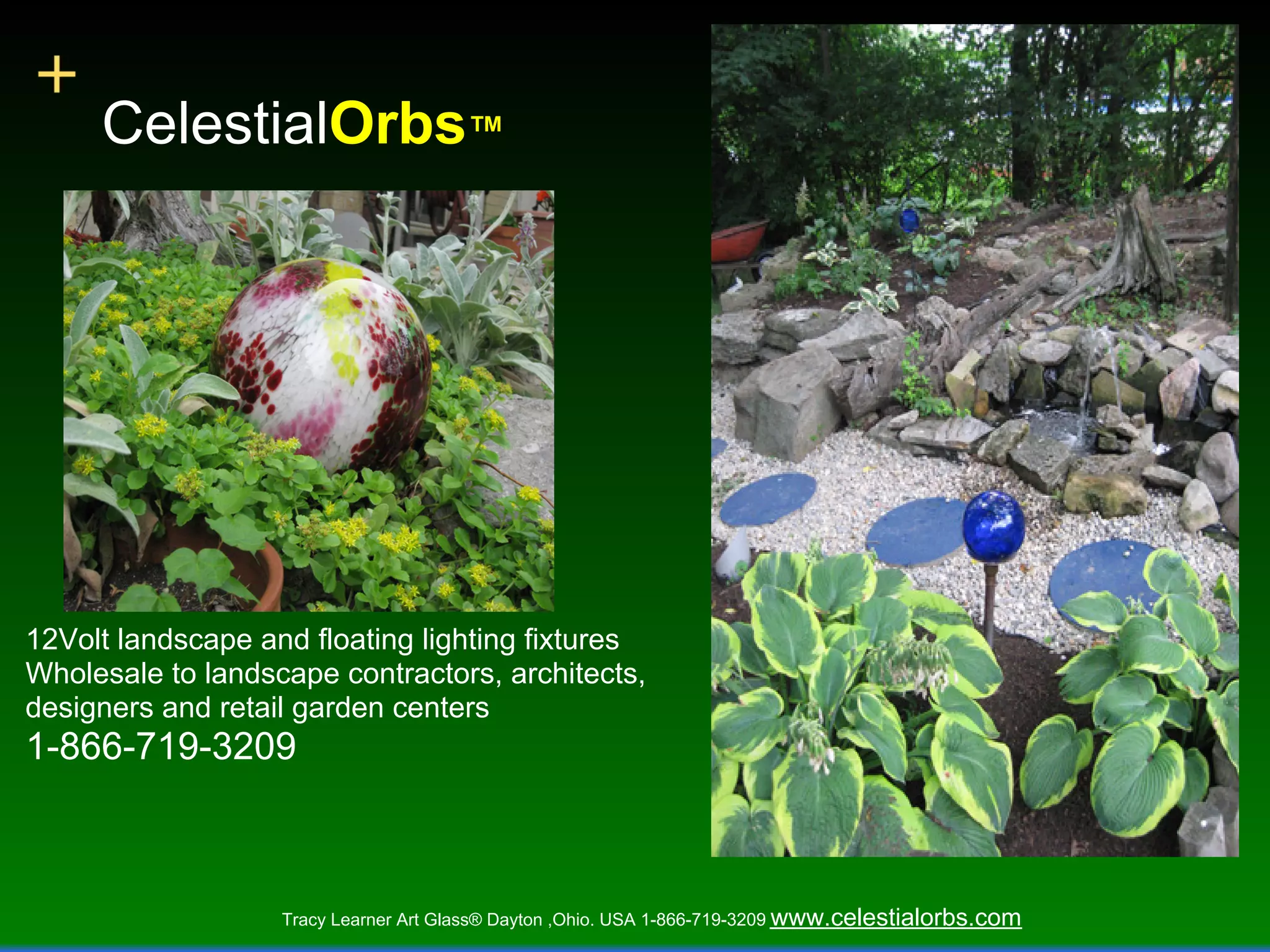 +

CelestialOrbs™

12Volt landscape and floating lighting fixtures
Wholesale to landscape contractors, architects, designers and retail garden centers
1-866-719-3209

Tracy Learner Art Glass® Dayton ,Ohio. USA 1-866-719-3209 www.celestialorbs.com